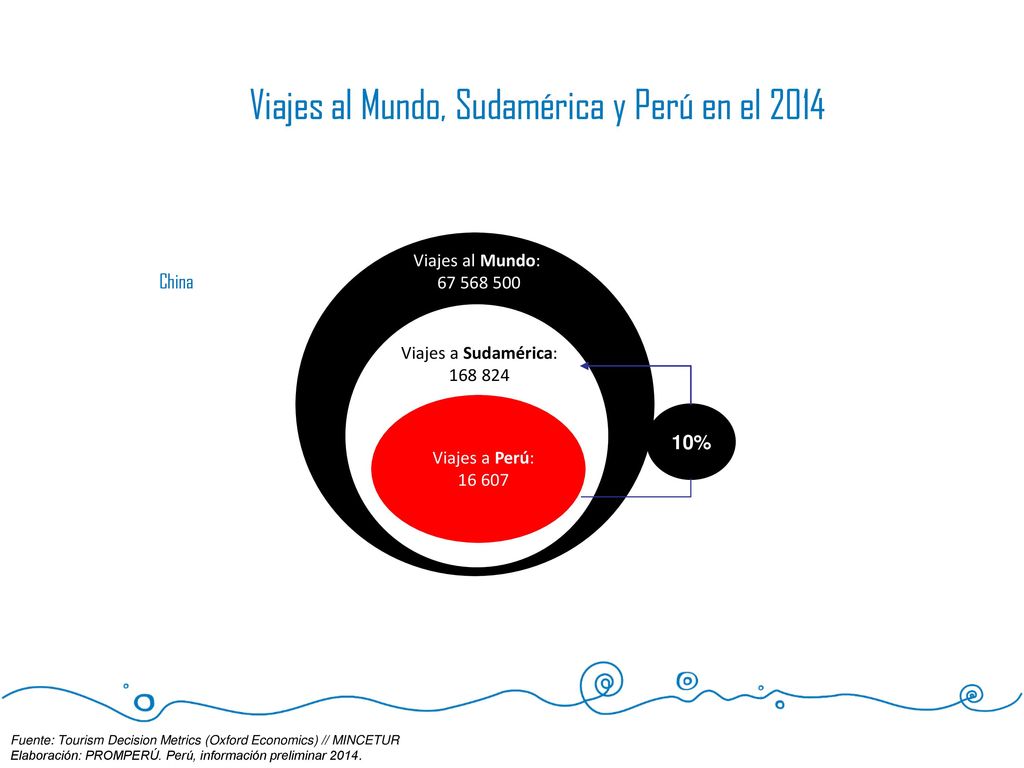 Viajes al Mundo, Sudamérica y Perú en el 2014

China

Viajes al Mundo:
67 568 500

Viajes a Sudamérica:
168 824

Viajes a Perú:
16 607

10%

Fuente: Tourism Decision Metrics (Oxford Economics) // MINCETUR
Elaboración: PROMPERÚ. Perú, información preliminar 2014.